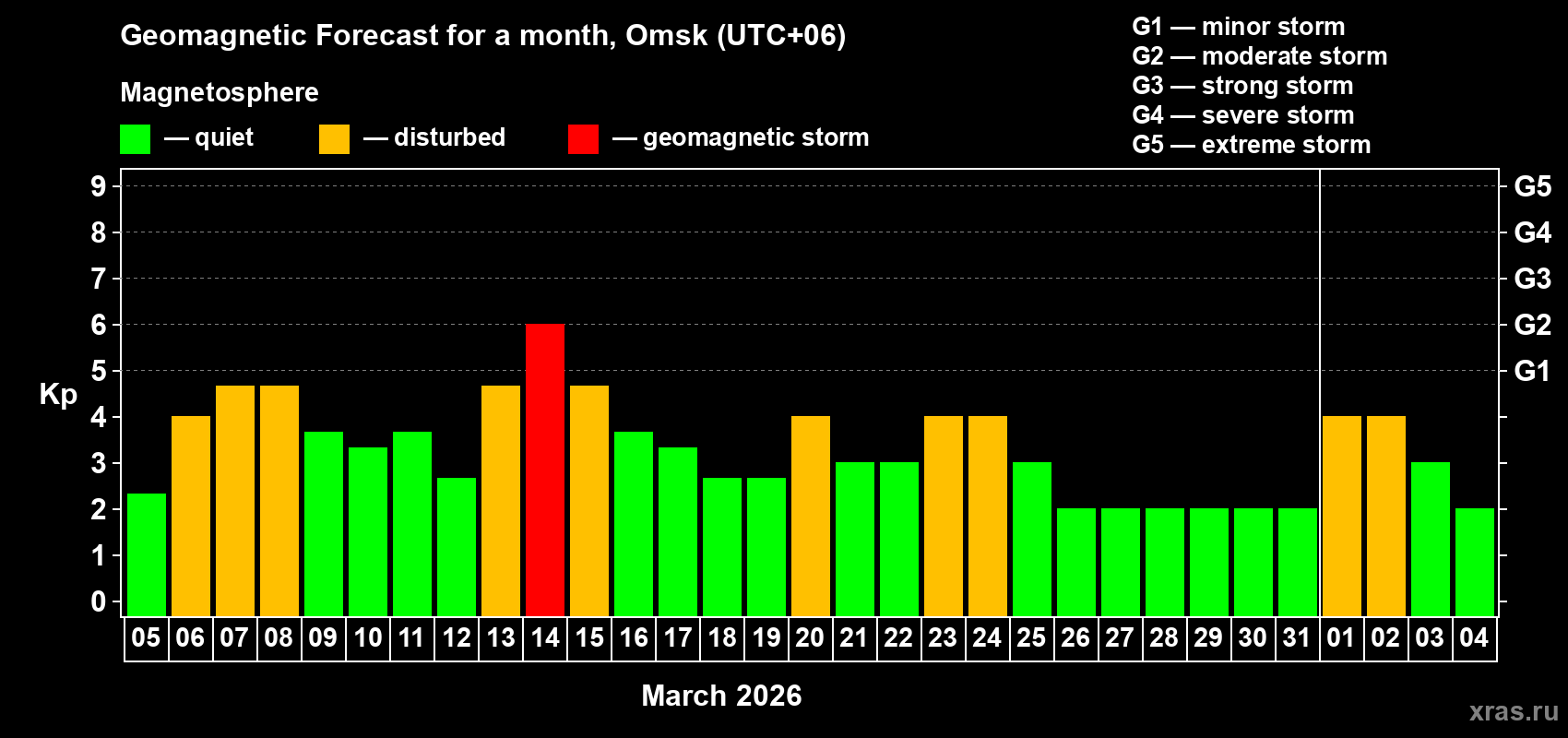 Geomagnetic Forecast for a month, Omsk (UTC+06)

Magnetosphere

— quiet — disturbed — geomagnetic storm

G1 — minor storm
G2 — moderate storm
G3 — strong storm
G4 — severe storm
G5 — extreme storm

Kp

9 8 7 6 5 4 3 2 1 0

G5 G4 G3 G2 G1

05 06 07 08 09 10 11 12 13 14 15 16 17 18 19 20 21 22 23 24 25 26 27 28 29 30 31 01 02 03 04

March 2026

xras.ru